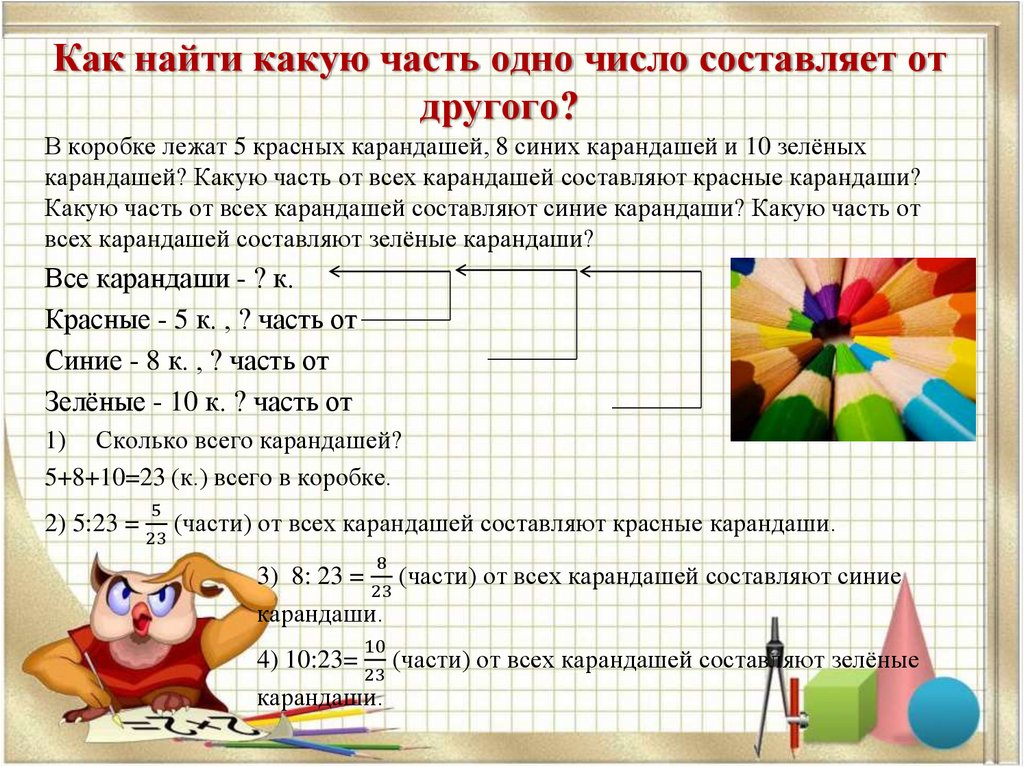 Как найти какую часть одно число составляет от другого?

В коробке лежат 5 красных карандашей, 8 синих карандашей и 10 зелёных карандашей? Какую часть от всех карандашей составляют красные карандаши? Какую часть от всех карандашей составляют синие карандаши? Какую часть от всех карандашей составляют зелёные карандаши?

Все карандаши - ? к.

Красные - 5 к. , ? часть от

Синие - 8 к. , ? часть от

Зелёные - 10 к. ? часть от

1) Сколько всего карандашей?

5+8+10=23 (к.) всего в коробке.

2) 5:23 = $\frac{5}{23}$ (части) от всех карандашей составляют красные карандаши.

3) 8: 23 = $\frac{8}{23}$ (части) от всех карандашей составляют синие карандаши.

4) 10:23= $\frac{10}{23}$ (части) от всех карандашей составляют зелёные карандаши.